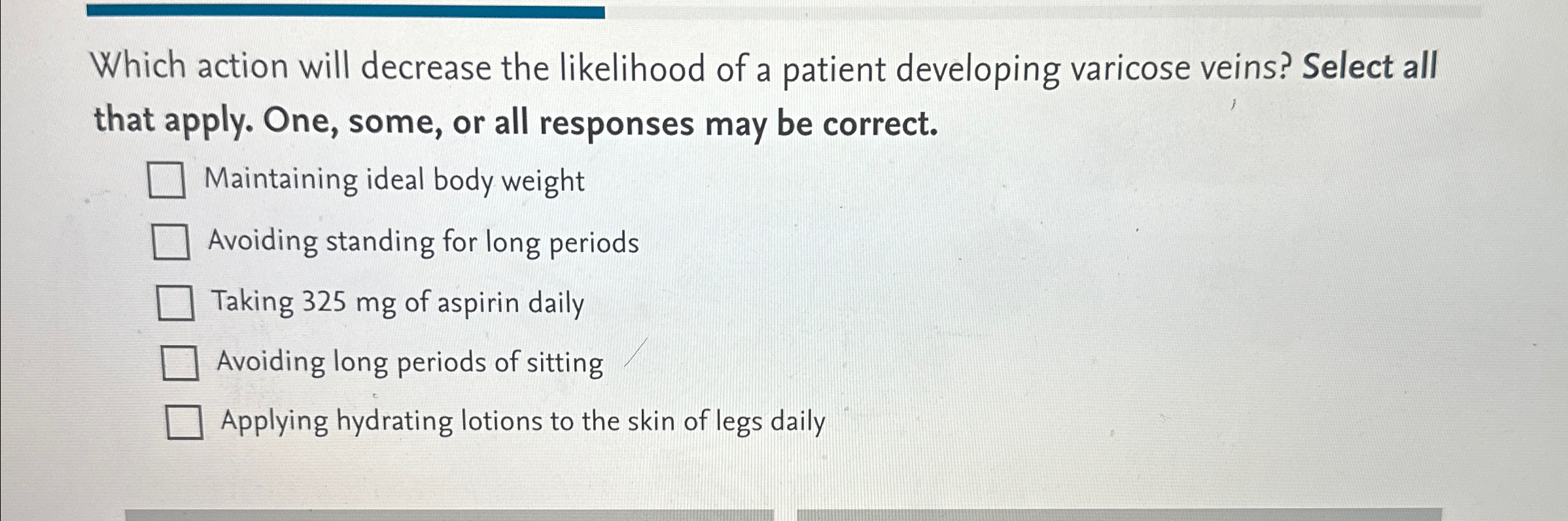 Which action will decrease the likelihood of a patient developing varicose veins? Select all that apply. One, some, or all responses may be correct.

Maintaining ideal body weight

Avoiding standing for long periods

Taking 325 mg of aspirin daily

Avoiding long periods of sitting

Applying hydrating lotions to the skin of legs daily